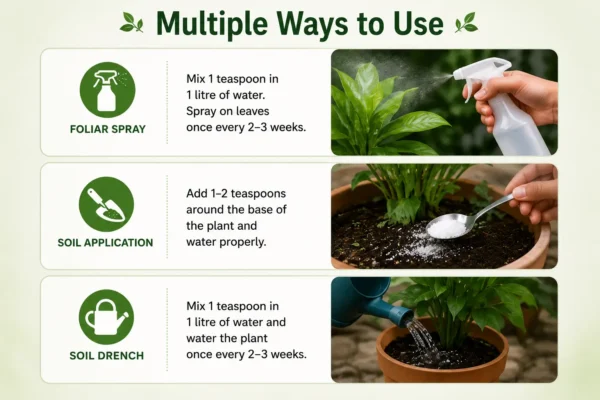 Multiple Ways to Use

FOLIAR SPRAY

Mix 1 teaspoon in 1 litre of water. Spray on leaves once every 2–3 weeks.

SOIL APPLICATION

Add 1–2 teaspoons around the base of the plant and water properly.

SOIL DRENCH

Mix 1 teaspoon in 1 litre of water and water the plant once every 2–3 weeks.